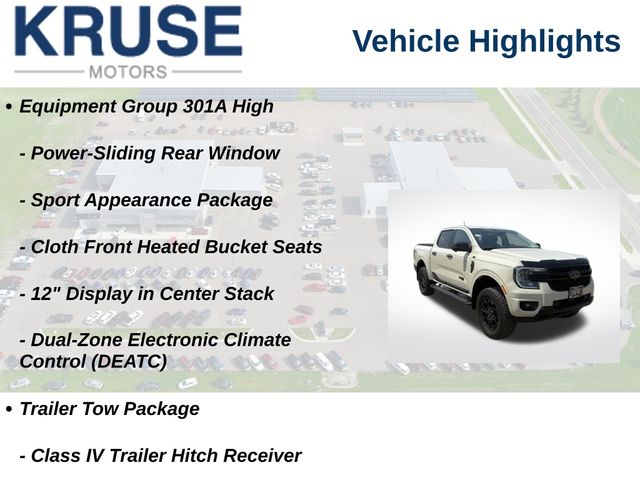 KRUSE
MOTORS

Vehicle Highlights

• Equipment Group 301A High

- Power-Sliding Rear Window

- Sport Appearance Package

- Cloth Front Heated Bucket Seats

- 12" Display in Center Stack

- Dual-Zone Electronic Climate Control (DEATC)

• Trailer Tow Package

- Class IV Trailer Hitch Receiver